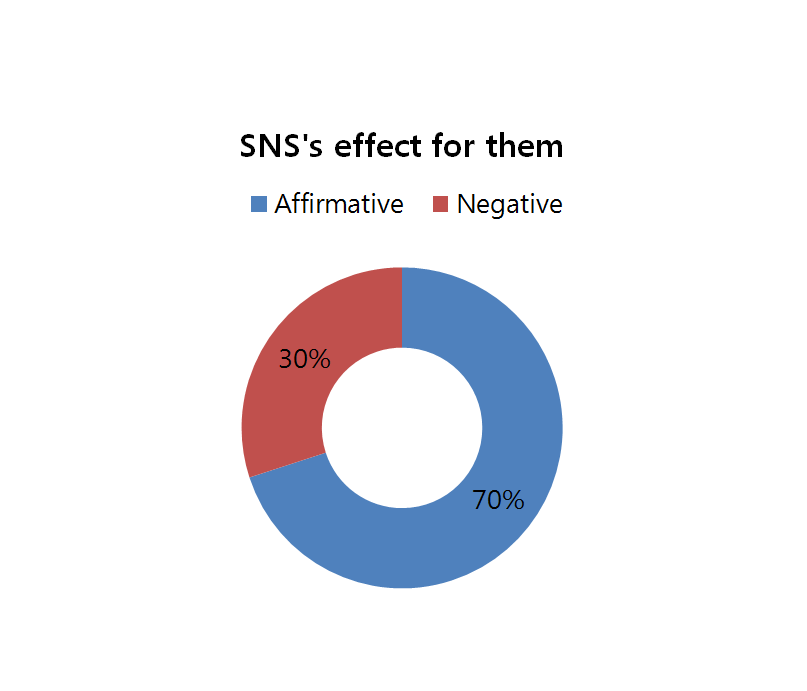 SNS's effect for them

Affirmative Negative

30%

70%